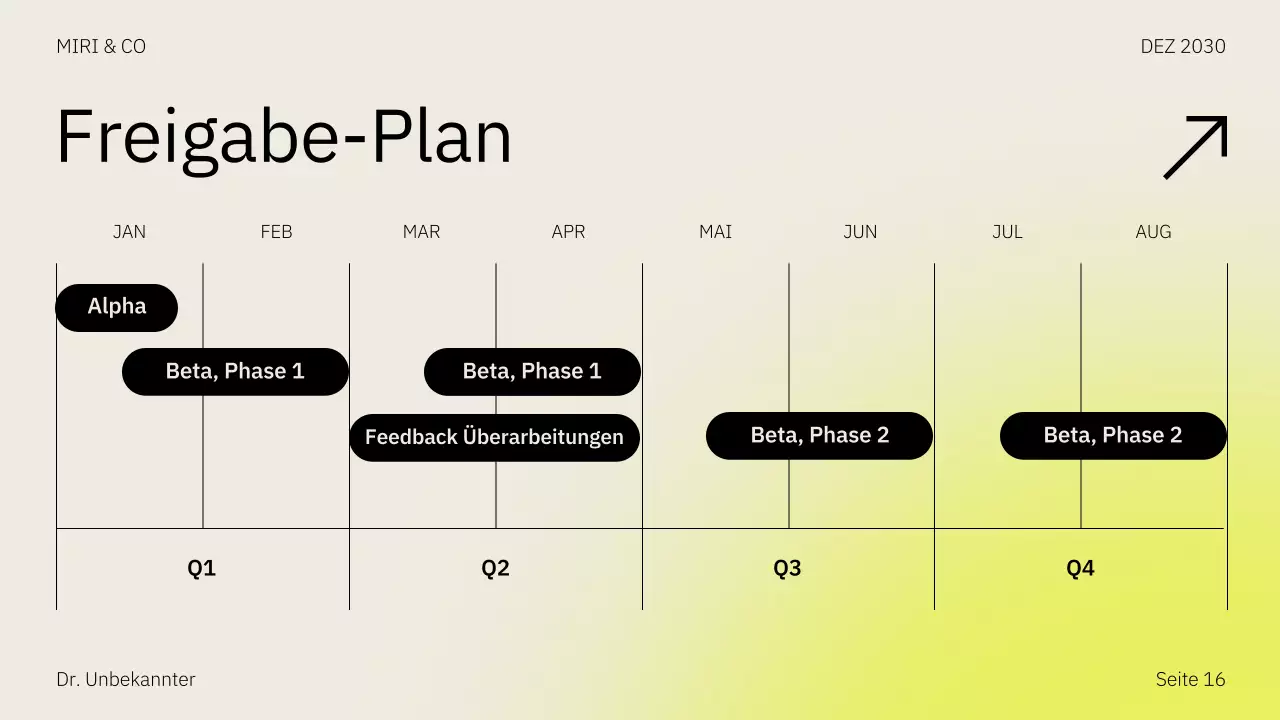 MIRI & CO

DEZ 2030

Freigabe-Plan

JAN FEB MAR APR MAI JUN JUL AUG

Alpha

Beta, Phase 1

Beta, Phase 1

Feedback Überarbeitungen

Beta, Phase 2

Beta, Phase 2

Q1 Q2 Q3 Q4

Dr. Unbekannter

Seite 16